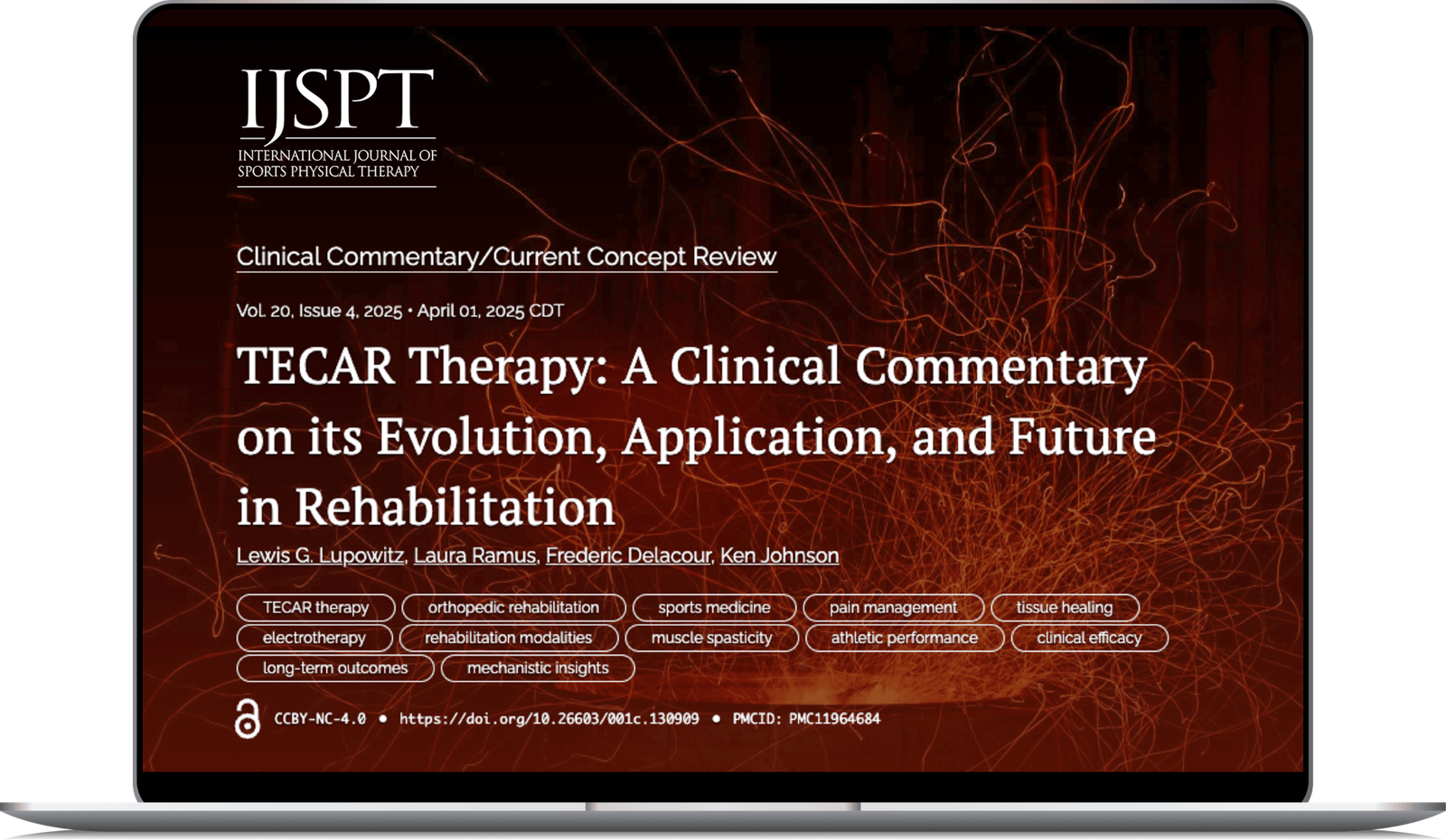 IJSPT
INTERNATIONAL JOURNAL OF SPORTS PHYSICAL THERAPY

Clinical Commentary/Current Concept Review

Vol. 20, Issue 4, 2025 • April 01, 2025 CDT

TECAR Therapy: A Clinical Commentary on its Evolution, Application, and Future in Rehabilitation

Lewis G. Lupowitz, Laura Ramus, Frederic Delacour, Ken Johnson

TECAR therapy
orthopedic rehabilitation
sports medicine
pain management
tissue healing
electrotherapy
rehabilitation modalities
muscle spasticity
athletic performance
clinical efficacy
long-term outcomes
mechanistic insights

CCBY-NC-4.0 • https://doi.org/10.26603/001c.130909 • PMCID: PMC11964684